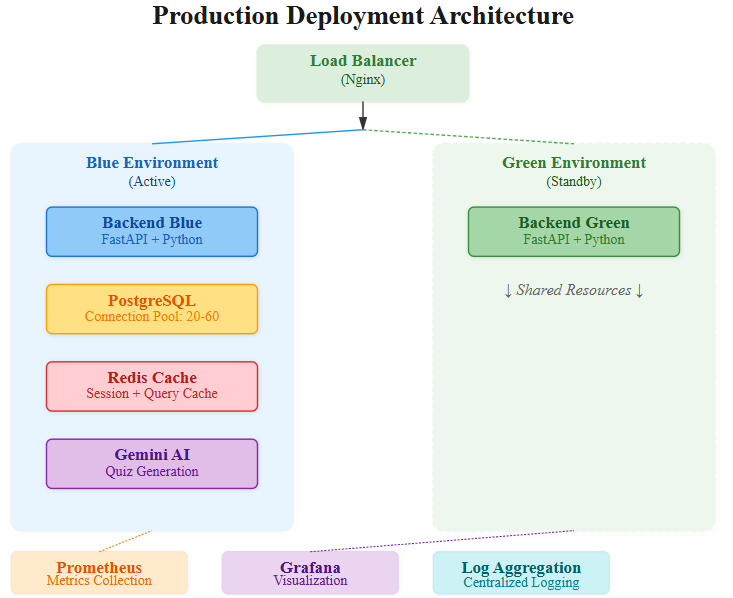 Production Deployment Architecture

Load Balancer
(Nginx)

Blue Environment
(Active)

Backend Blue
FastAPI + Python

PostgreSQL
Connection Pool: 20-60

Redis Cache
Session + Query Cache

Gemini AI
Quiz Generation

Green Environment
(Standby)

Backend Green
FastAPI + Python

↓ Shared Resources ↓

Prometheus
Metrics Collection

Grafana
Visualization

Log Aggregation
Centralized Logging